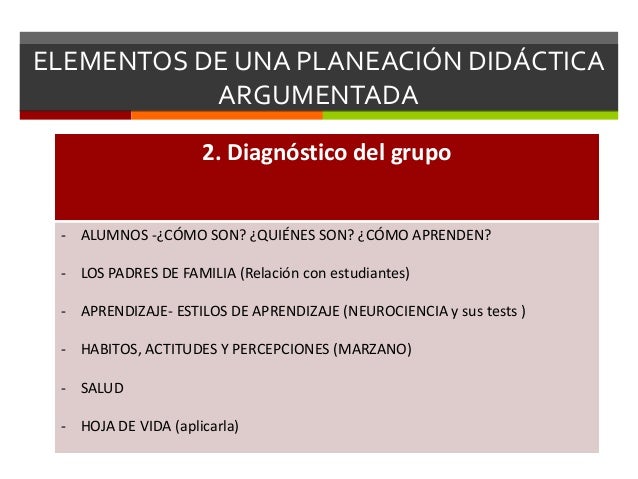 ELEMENTOS DE UNA PLANEACIÓN DIDÁCTICA ARGUMENTADA

2. Diagnóstico del grupo

- ALUMNOS -¿CÓMO SON? ¿QUIÉNES SON? ¿CÓMO APRENDEN?

- LOS PADRES DE FAMILIA (Relación con estudiantes)

- APRENDIZAJE- ESTILOS DE APRENDIZAJE (NEUROCIENCIA y sus tests )

- HABITOS, ACTITUDES Y PERCEPCIONES (MARZANO)

- SALUD

- HOJA DE VIDA (aplicarla)